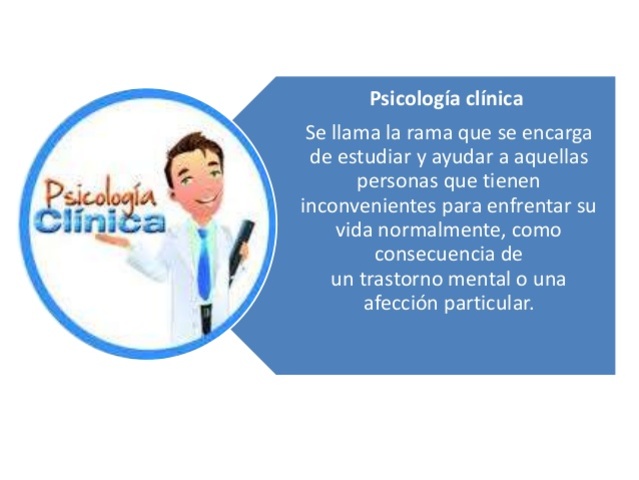 Psicología
Clínica

Psicología clínica

Se llama la rama que se encarga de estudiar y ayudar a aquellas personas que tienen inconvenientes para enfrentar su vida normalmente, como consecuencia de un trastorno mental o una afección particular.